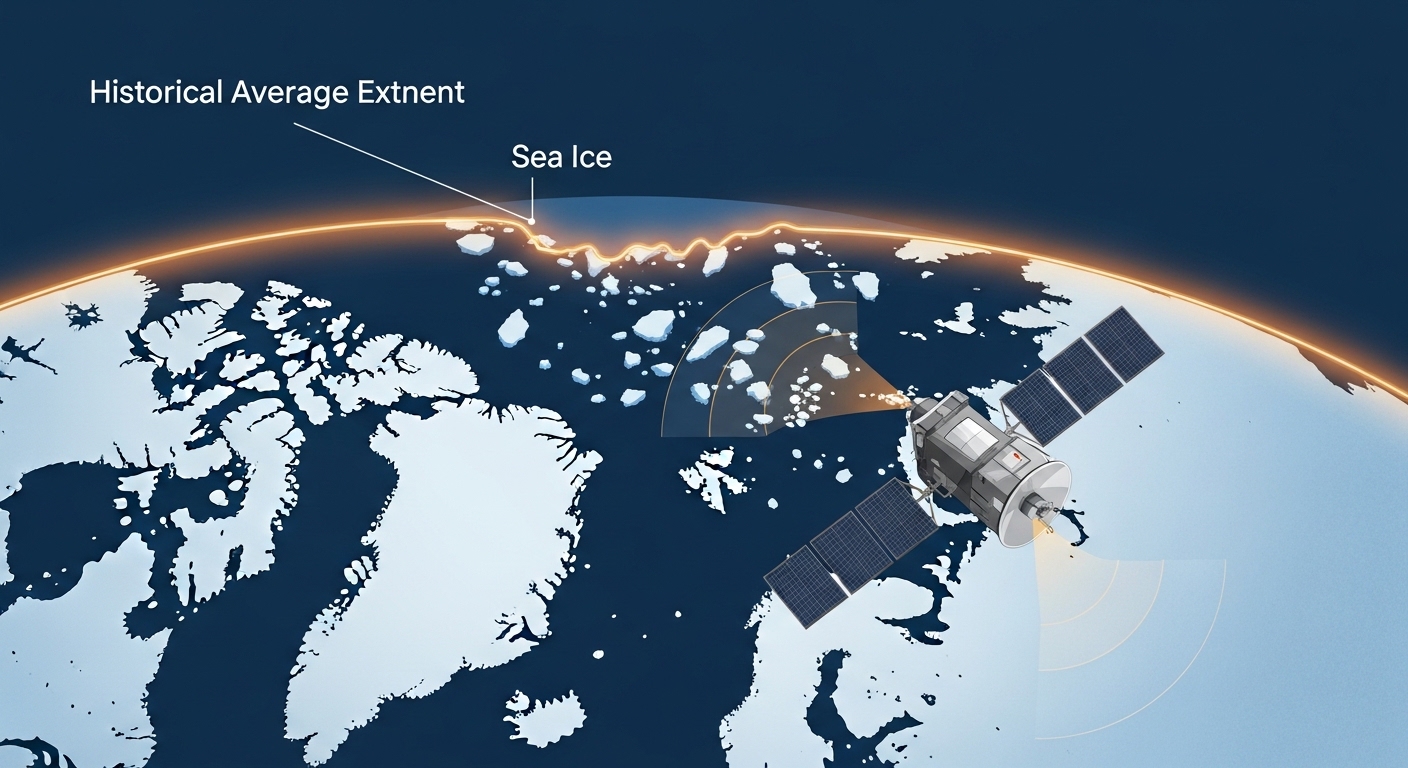 Historical Average Extnent

Sea Ice